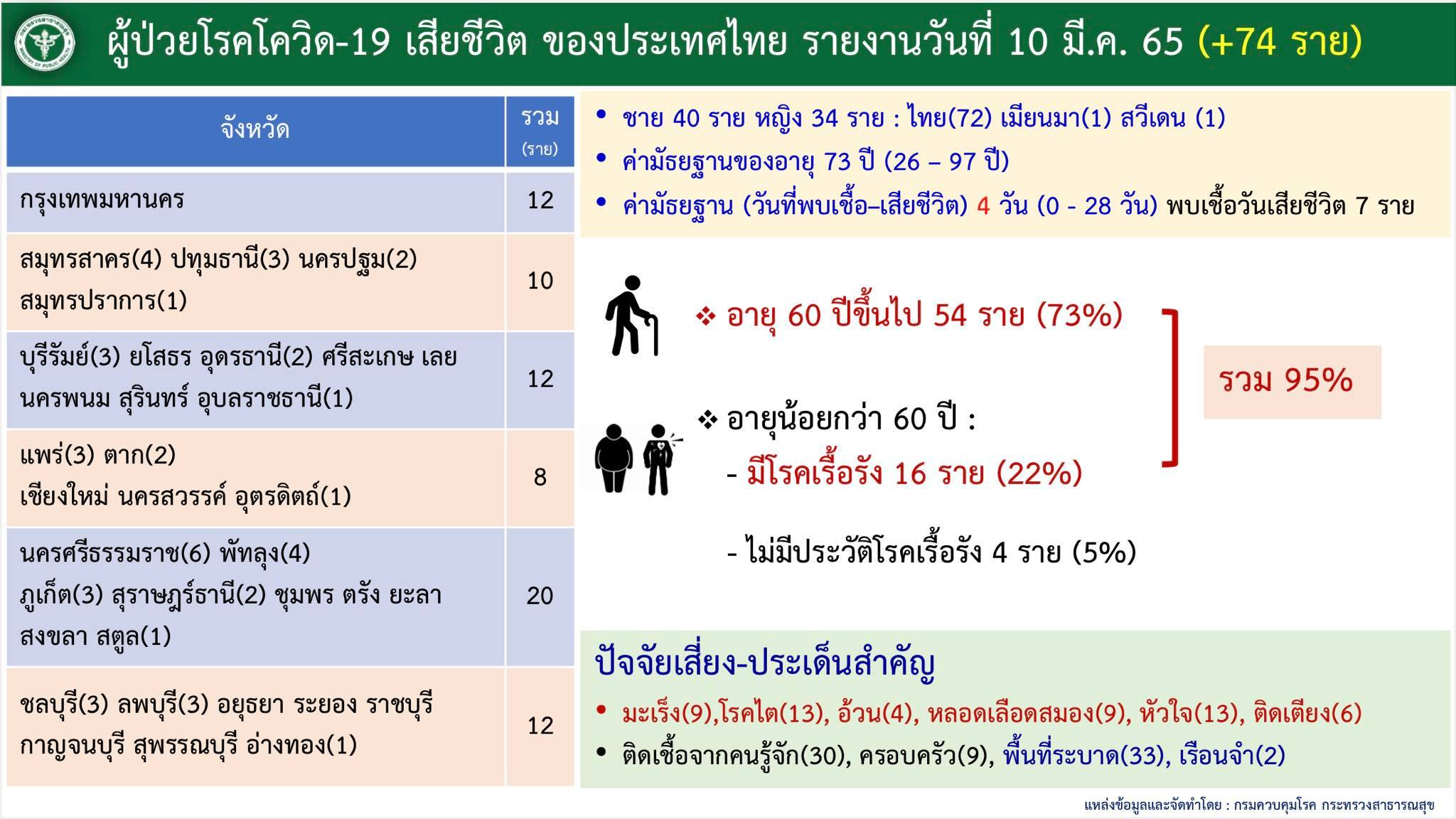 ผู้ป่วยโรคโควิด-19 เสียชีวิต ของประเทศไทย รายงานวันที่ 10 มี.ค. 65 (+74 ราย)

| จังหวัด | รวม (ราย) |
|---|---|
| กรุงเทพมหานคร | 12 |
| สมุทรสาคร(4) ปทุมธานี(3) นครปฐม(2) สมุทรปราการ(1) | 10 |
| บุรีรัมย์(3) ยโสธร อุดรธานี(2) ศรีสะเกษ เลย นครพนม สุรินทร์ อุบลราชธานี(1) | 12 |
| แพร่(3) ตาก(2) เชียงใหม่ นครสวรรค์ อุตรดิตถ์(1) | 8 |
| นครศรีธรรมราช(6) พัทลุง(4) ภูเก็ต(3) สุราษฎร์ธานี(2) ชุมพร ตรัง ยะลา สงขลา สตูล(1) | 20 |
| ชลบุรี(3) ลพบุรี(3) อยุธยา ระยอง ราชบุรี กาญจนบุรี สุพรรณบุรี อ่างทอง(1) | 12 |

• ชาย 40 ราย หญิง 34 ราย : ไทย(72) เมียนมา(1) สวีเดน (1)
• ค่ามัธยฐานของอายุ 73 ปี (26 – 97 ปี)
• ค่ามัธยฐาน (วันที่พบเชื้อ–เสียชีวิต) 4 วัน (0 - 28 วัน) พบเชื้อวันเสียชีวิต 7 ราย

❖ อายุ 60 ปีขึ้นไป 54 ราย (73%)

❖ อายุน้อยกว่า 60 ปี :
- มีโรคเรื้อรัง 16 ราย (22%)

- ไม่มีประวัติโรคเรื้อรัง 4 ราย (5%)

รวม 95%

ปัจจัยเสี่ยง-ประเด็นสำคัญ
• มะเร็ง(9),โรคไต(13), อ้วน(4), หลอดเลือดสมอง(9), หัวใจ(13), ติดเตียง(6)
• ติดเชื้อจากคนรู้จัก(30), ครอบครัว(9), พื้นที่ระบาด(33), เรือนจำ(2)

แหล่งข้อมูลและจัดทำโดย : กรมควบคุมโรค กระทรวงสาธารณสุข